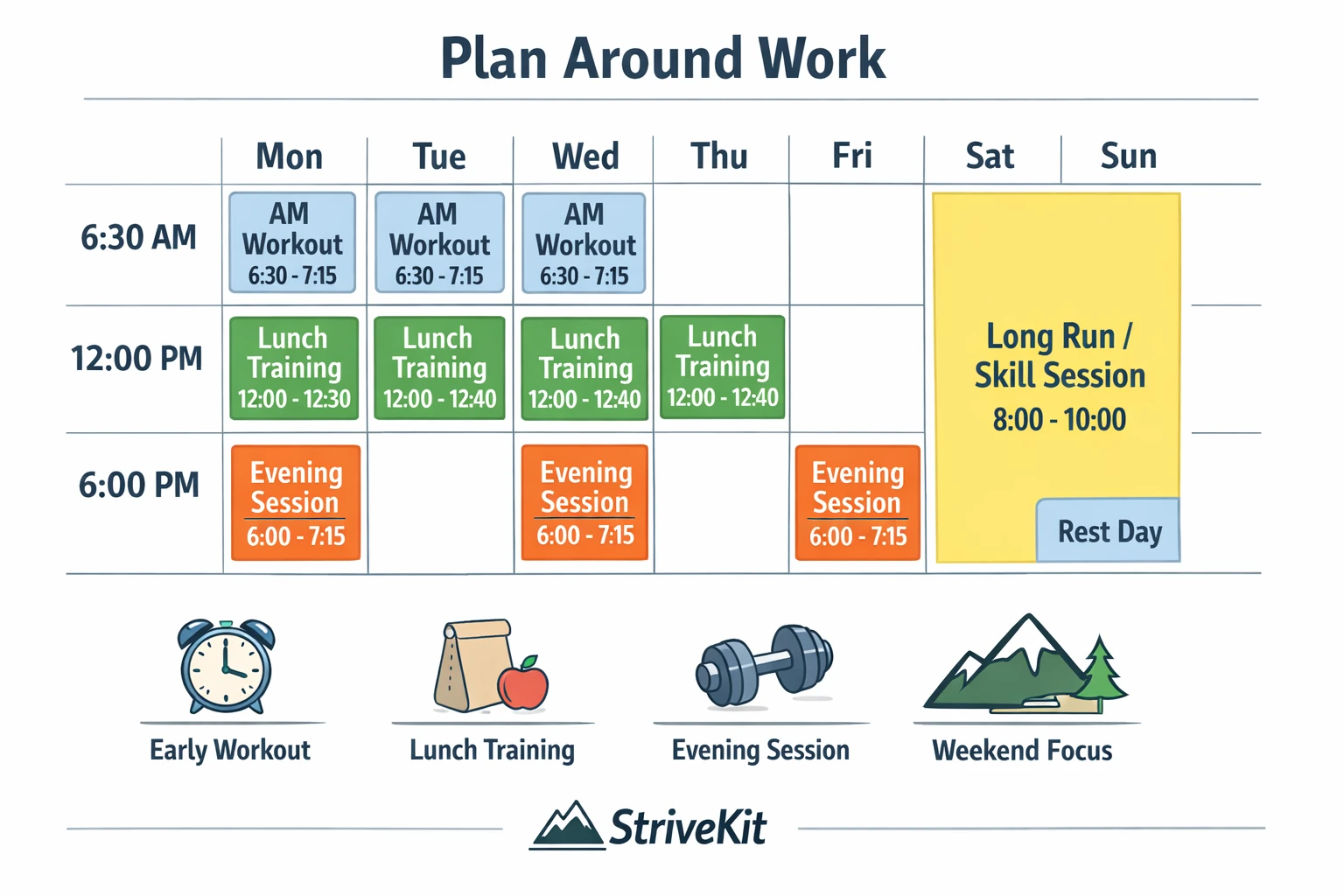 Plan Around Work

| | Mon | Tue | Wed | Thu | Fri | Sat | Sun |
|---|---|---|---|---|---|---|---|
| 6:30 AM | AM Workout 6:30 - 7:15 | AM Workout 6:30 - 7:15 | AM Workout 6:30 - 7:15 | | | Long Run / Skill Session 8:00 - 10:00 | |
| 12:00 PM | Lunch Training 12:00 - 12:30 | Lunch Training 12:00 - 12:40 | Lunch Training 12:00 - 12:40 | Lunch Training 12:00 - 12:40 | | | |
| 6:00 PM | Evening Session 6:00 - 7:15 | | Evening Session 6:00 - 7:15 | | Evening Session 6:00 - 7:15 | | Rest Day |

Early Workout

Lunch Training

Evening Session

Weekend Focus

StriveKit